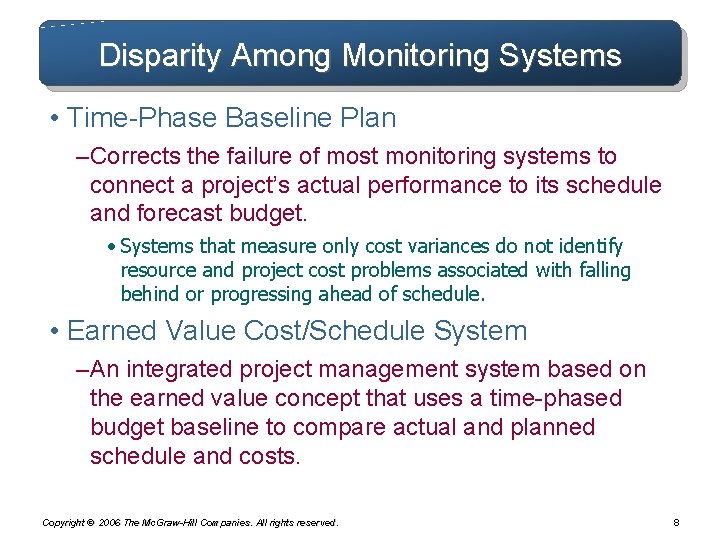 Disparity Among Monitoring Systems

• Time-Phase Baseline Plan

–Corrects the failure of most monitoring systems to connect a project's actual performance to its schedule and forecast budget.

• Systems that measure only cost variances do not identify resource and project cost problems associated with falling behind or progressing ahead of schedule.

• Earned Value Cost/Schedule System

–An integrated project management system based on the earned value concept that uses a time-phased budget baseline to compare actual and planned schedule and costs.

Copyright © 2006 The McGraw-Hill Companies. All rights reserved.

8